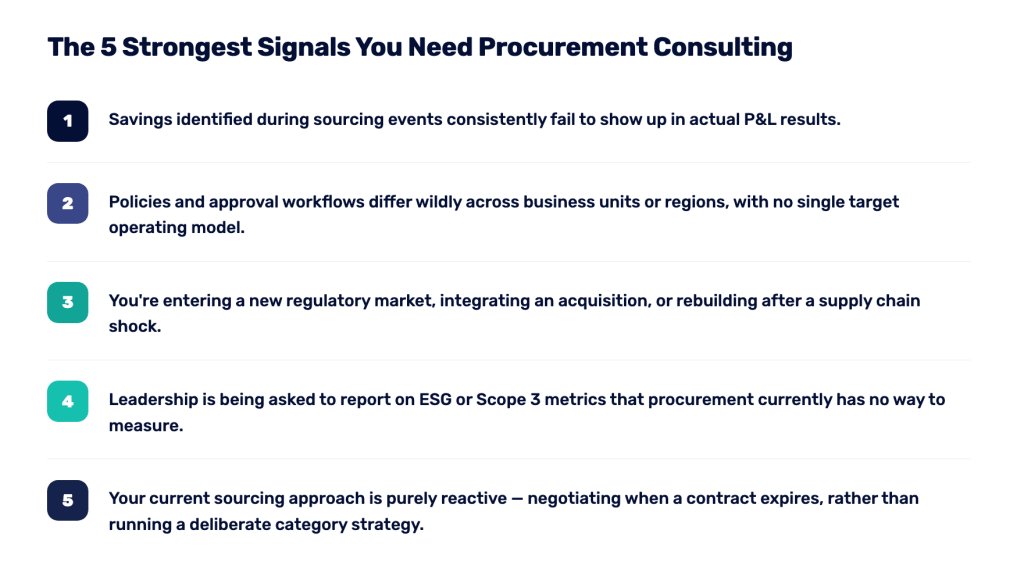 The 5 Strongest Signals You Need Procurement Consulting

1

Savings identified during sourcing events consistently fail to show up in actual P&L results.

2

Policies and approval workflows differ wildly across business units or regions, with no single target operating model.

3

You're entering a new regulatory market, integrating an acquisition, or rebuilding after a supply chain shock.

4

Leadership is being asked to report on ESG or Scope 3 metrics that procurement currently has no way to measure.

5

Your current sourcing approach is purely reactive — negotiating when a contract expires, rather than running a deliberate category strategy.